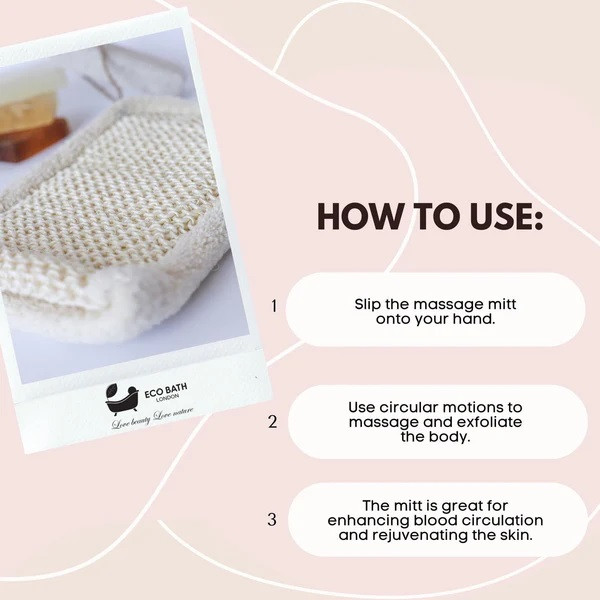 ECO BATH
LONDON
Love beauty Love nature

HOW TO USE:

1 Slip the massage mitt onto your hand.

2 Use circular motions to massage and exfoliate the body.

3 The mitt is great for enhancing blood circulation and rejuvenating the skin.